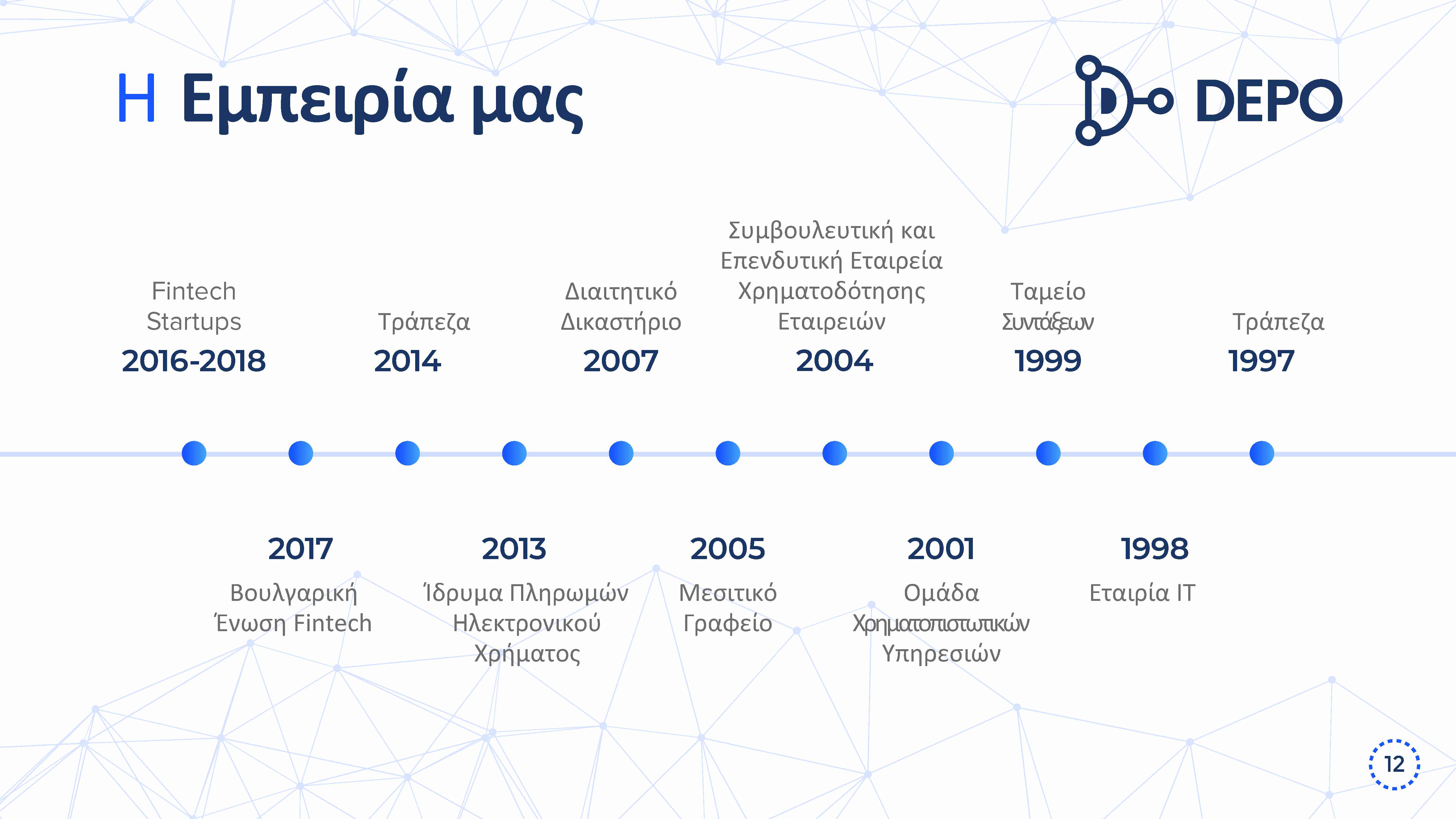 Η Εμπειρία μας

DEPO

Fintech Startups
2016-2018

Τράπεζα
2014

Διαιτητικό Δικαστήριο
2007

Συμβουλευτική και Επενδυτική Εταιρεία Χρηματοδότησης Εταιρειών
2004

Ταμείο Συντάξεων
1999

Τράπεζα
1997

2017
Βουλγαρική Ένωση Fintech

2013
Ίδρυμα Πληρωμών Ηλεκτρονικού Χρήματος

2005
Μεσιτικό Γραφείο

2001
Ομάδα Χρηματοπιστωτικών Υπηρεσιών

1998
Εταιρία IT

12